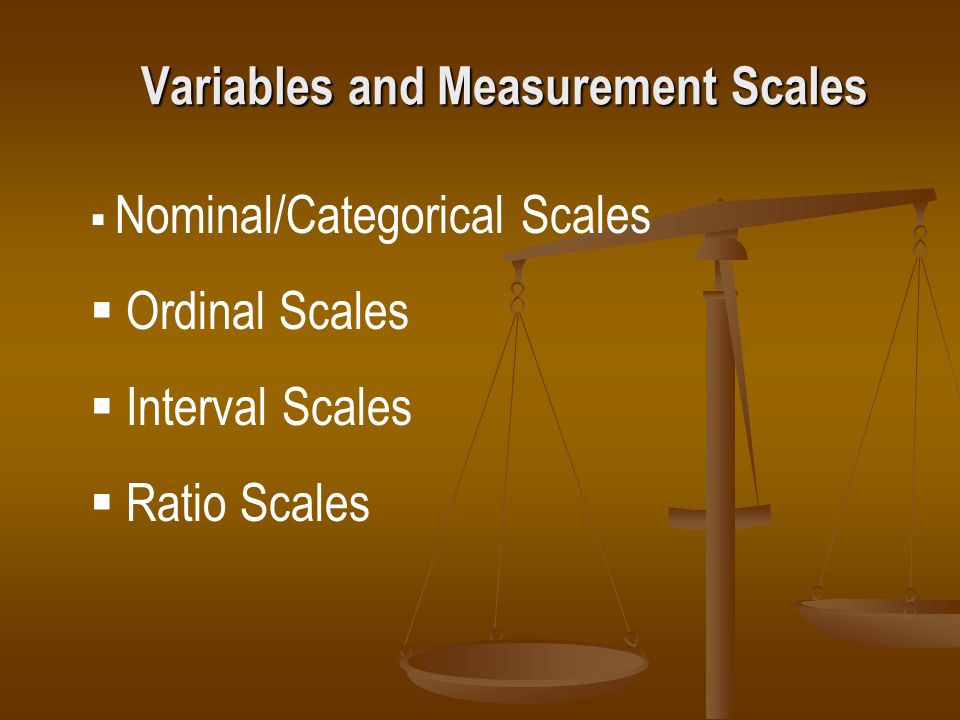 Variables and Measurement Scales

▪ Nominal/Categorical Scales

▪ Ordinal Scales

▪ Interval Scales

▪ Ratio Scales